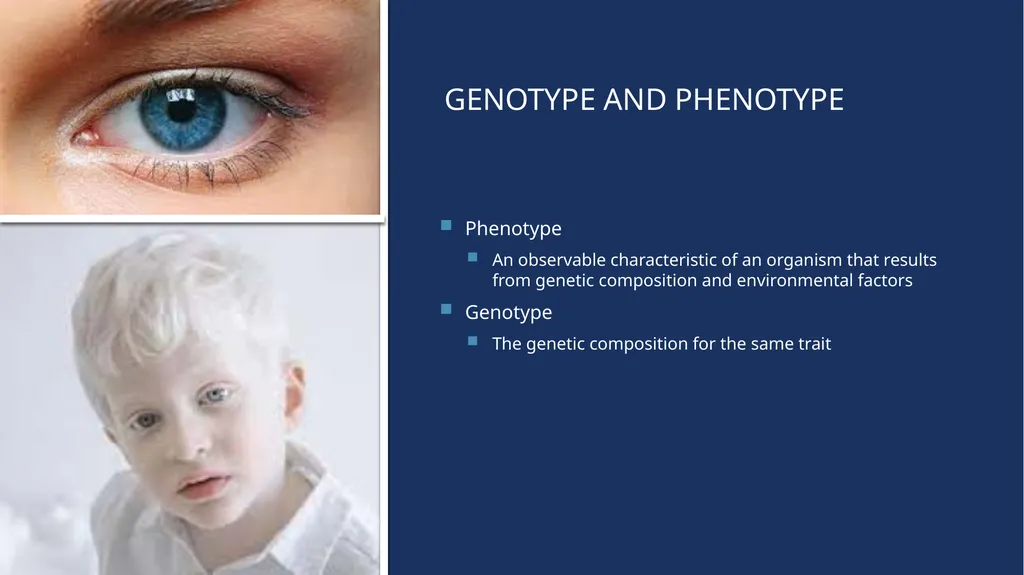 GENOTYPE AND PHENOTYPE

Phenotype

An observable characteristic of an organism that results from genetic composition and environmental factors

Genotype

The genetic composition for the same trait